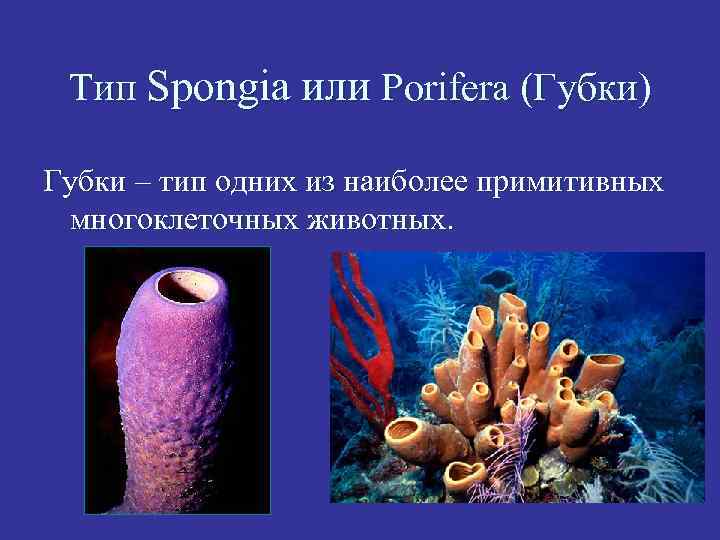 Тип Spongia или Porifera (Губки)

Губки – тип одних из наиболее примитивных многоклеточных животных.